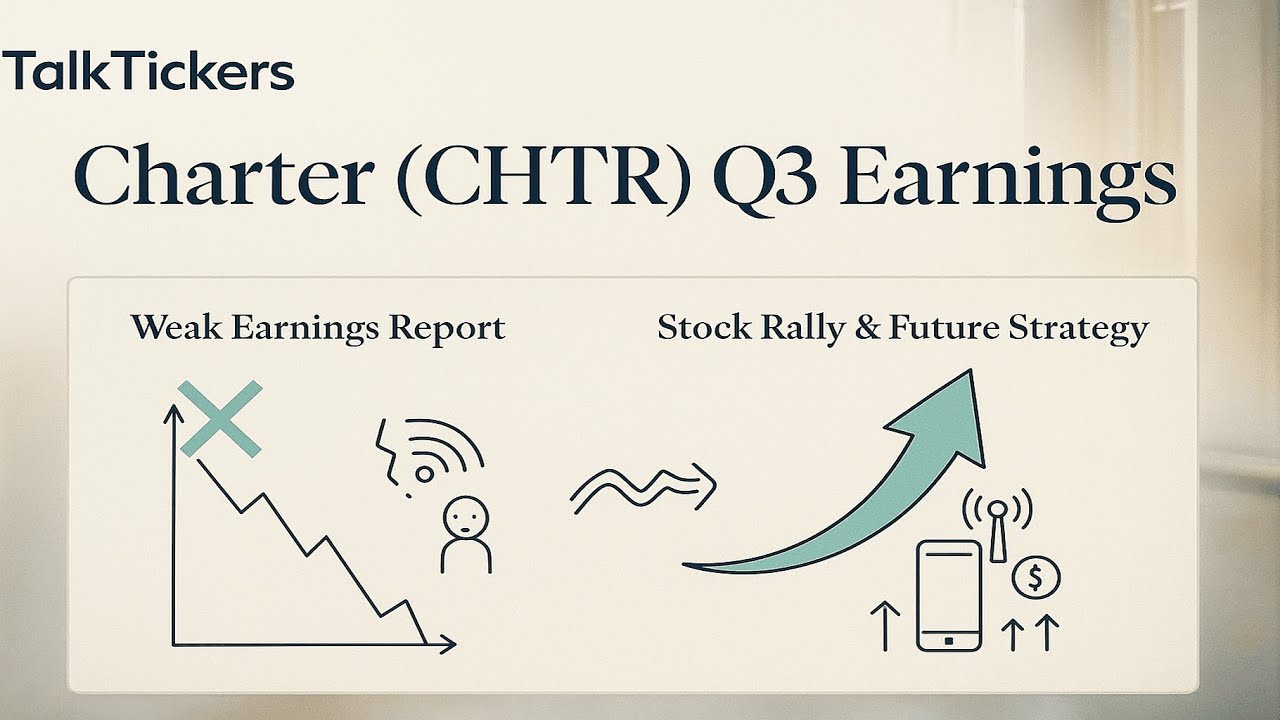 TalkTickers

Charter (CHTR) Q3 Earnings

Weak Earnings Report

Stock Rally & Future Strategy

$